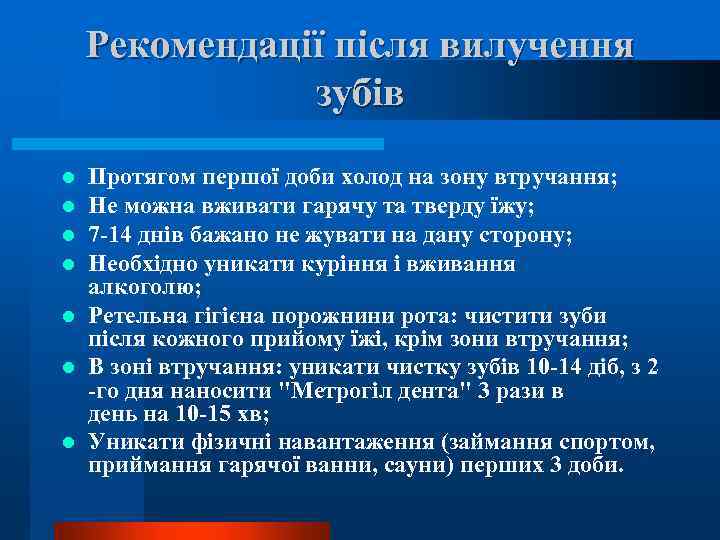 Рекомендації після вилучення зубів

Протягом першої доби холод на зону втручання;
Не можна вживати гарячу та тверду їжу;
7-14 днів бажано не жувати на дану сторону;
Необхідно уникати куріння і вживання алкоголю;
Ретельна гігієна порожнини рота: чистити зуби після кожного прийому їжі, крім зони втручання;
В зоні втручання: уникати чистку зубів 10-14 діб, з 2 -го дня наносити "Метрогіл дента" 3 рази в день на 10-15 хв;
Уникати фізичні навантаження (займання спортом, приймання гарячої ванни, сауни) перших 3 доби.